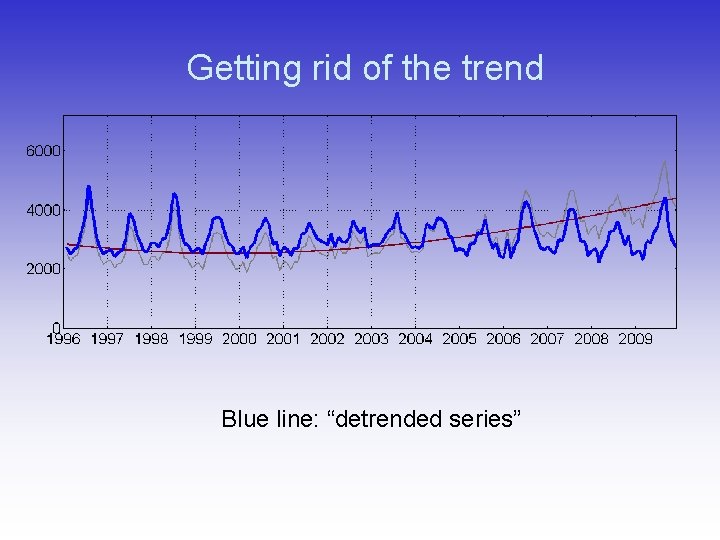 Getting rid of the trend

6000
4000
2000
0
1996 1997 1998 1999 2000 2001 2002 2003 2004 2005 2006 2007 2008 2009

Blue line: “detrended series”